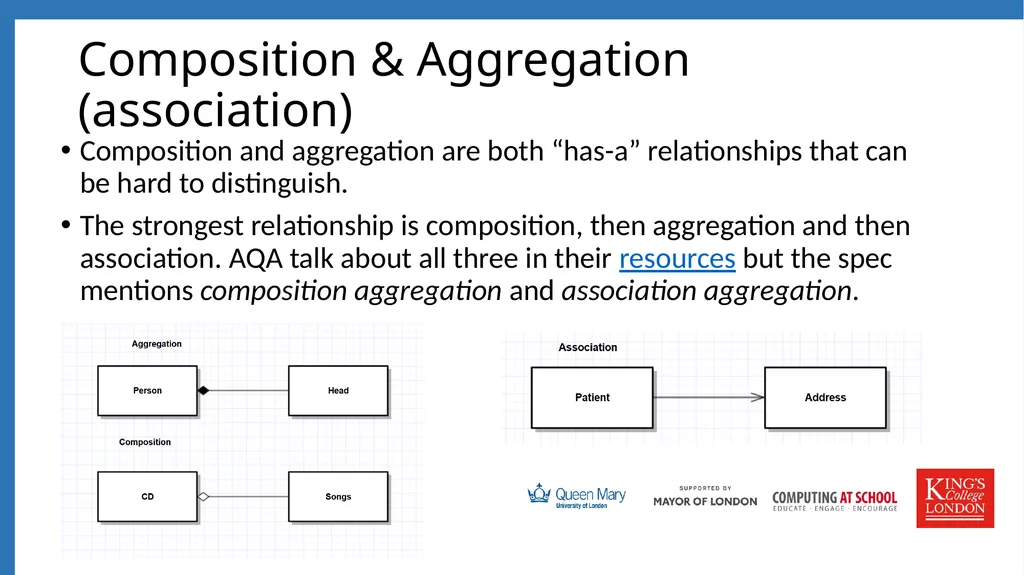 Composition & Aggregation (association)

• Composition and aggregation are both "has-a" relationships that can be hard to distinguish.

• The strongest relationship is composition, then aggregation and then association. AQA talk about all three in their resources but the spec mentions composition aggregation and association aggregation.

Aggregation

Person

Head

Composition

CD

Songs

Association

Patient

Address

Queen Mary
University of London

SUPPORTED BY
MAYOR OF LONDON

COMPUTING AT SCHOOL
EDUCATE · ENGAGE · ENCOURAGE

KING'S
College
LONDON